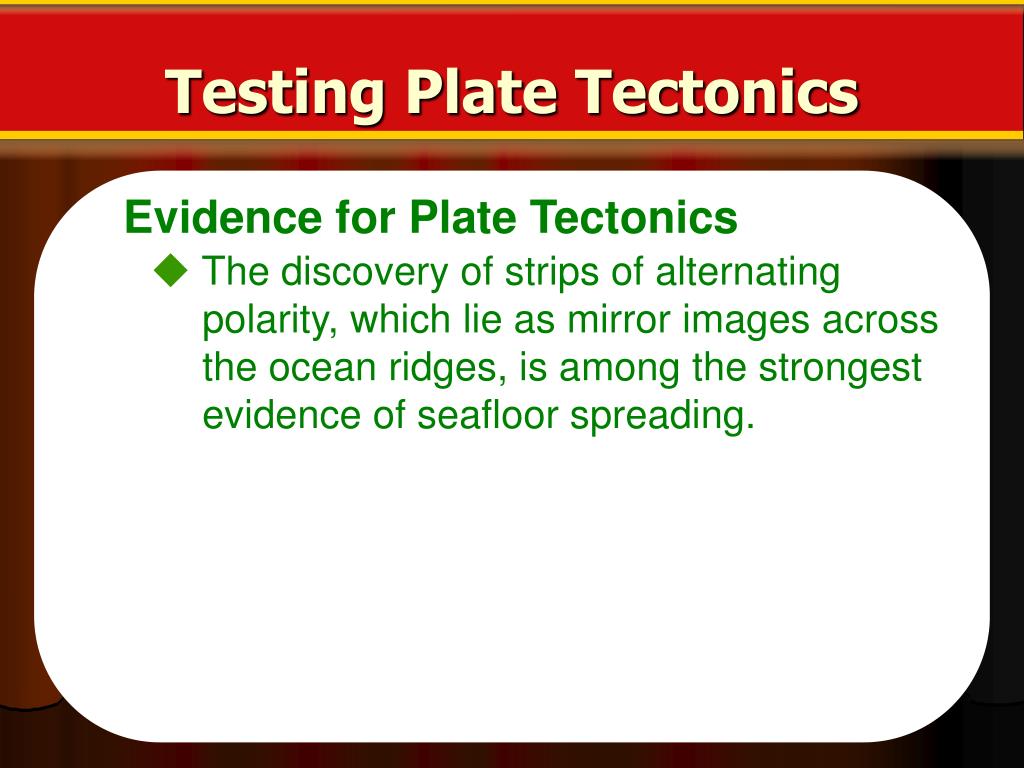 Testing Plate Tectonics

Evidence for Plate Tectonics

◆ The discovery of strips of alternating polarity, which lie as mirror images across the ocean ridges, is among the strongest evidence of seafloor spreading.